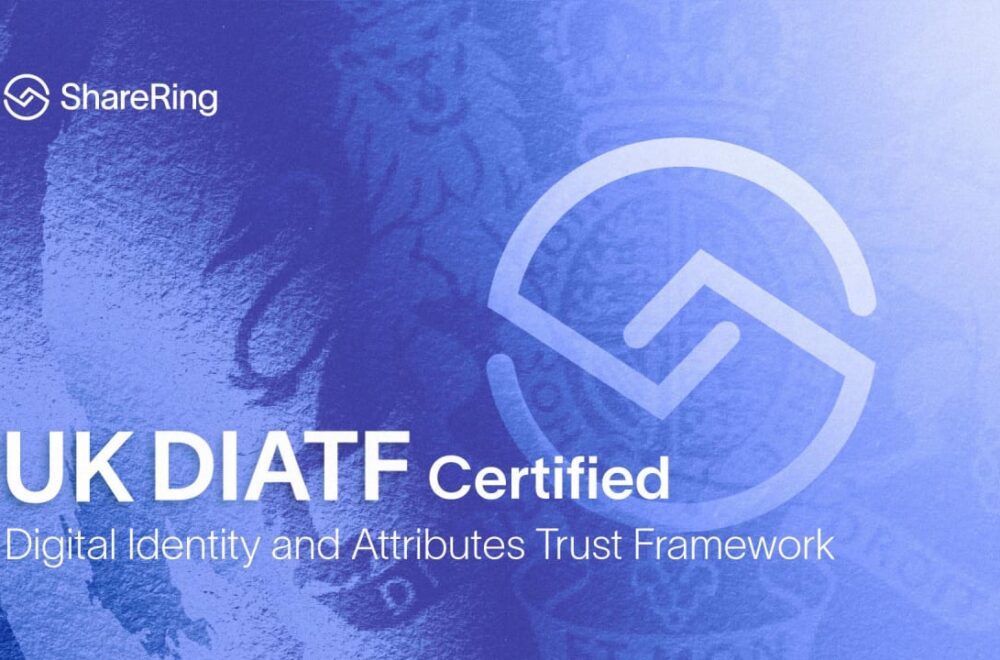 ShareRing

UK DIATF Certified
Digital Identity and Attributes Trust Framework